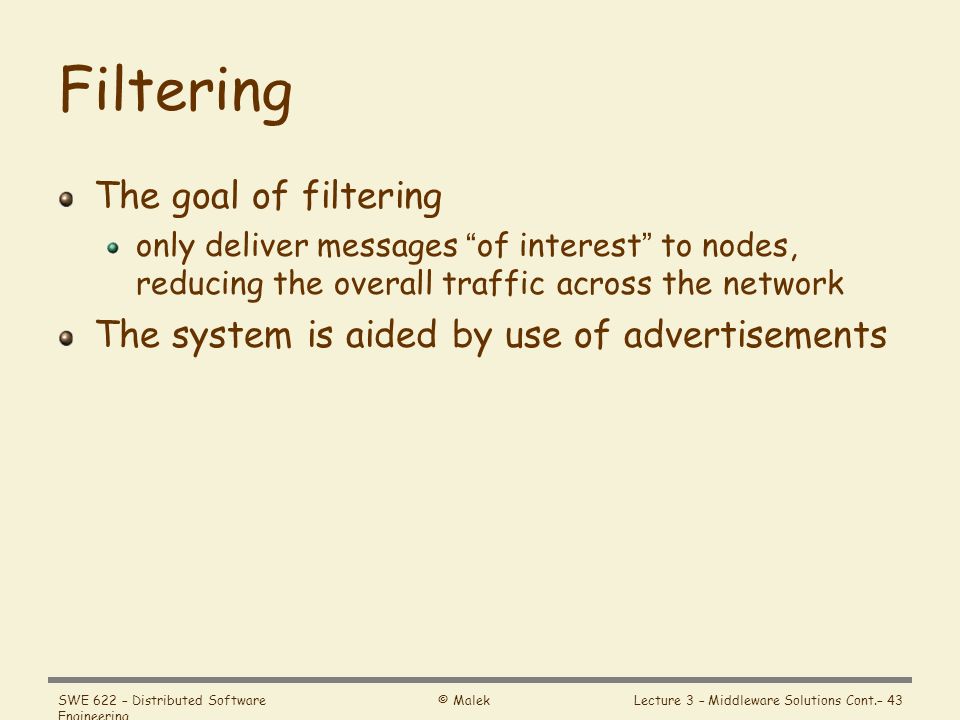 Filtering

The goal of filtering

only deliver messages “of interest” to nodes, reducing the overall traffic across the network

The system is aided by use of advertisements

SWE 622 – Distributed Software Engineering

© Malek

Lecture 3 – Middleware Solutions Cont.– 43